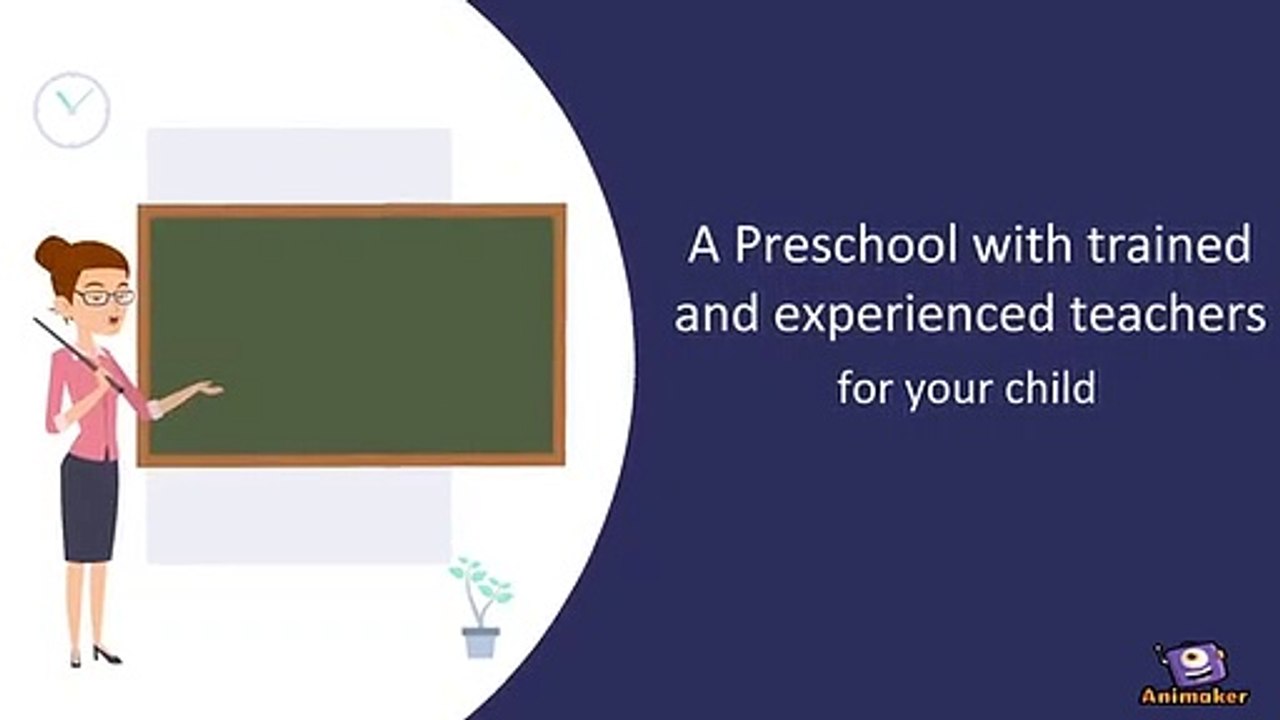 A Preschool with trained and experienced teachers
for your child

Animaker